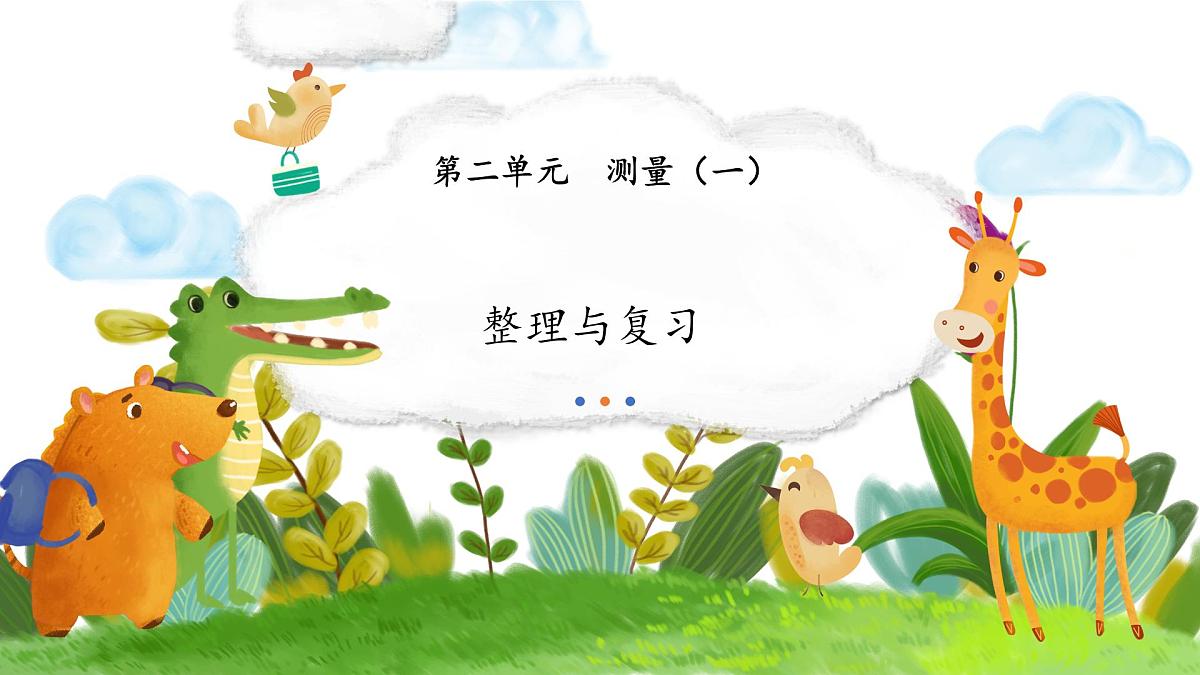 第二单元　测量（一）

整理与复习